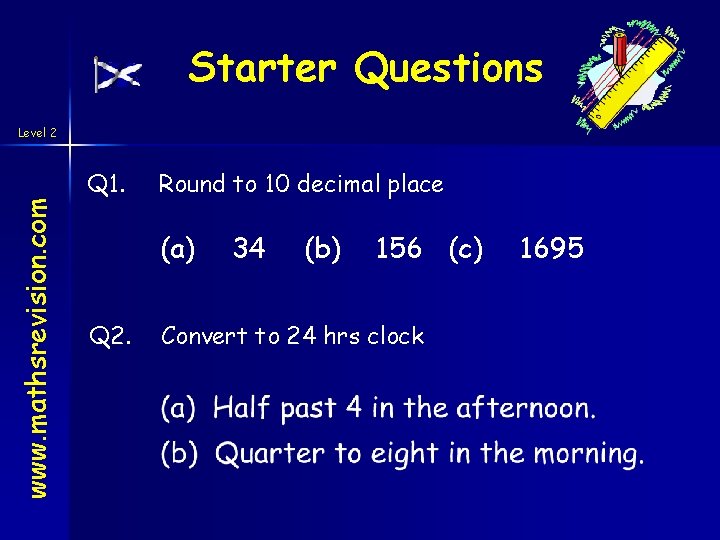 Starter Questions

Level 2

www.mathsrevision.com

Q1. Round to 10 decimal place

(a) 34 (b) 156 (c) 1695

Q2. Convert to 24 hrs clock

(a) Half past 4 in the afternoon.

(b) Quarter to eight in the morning.